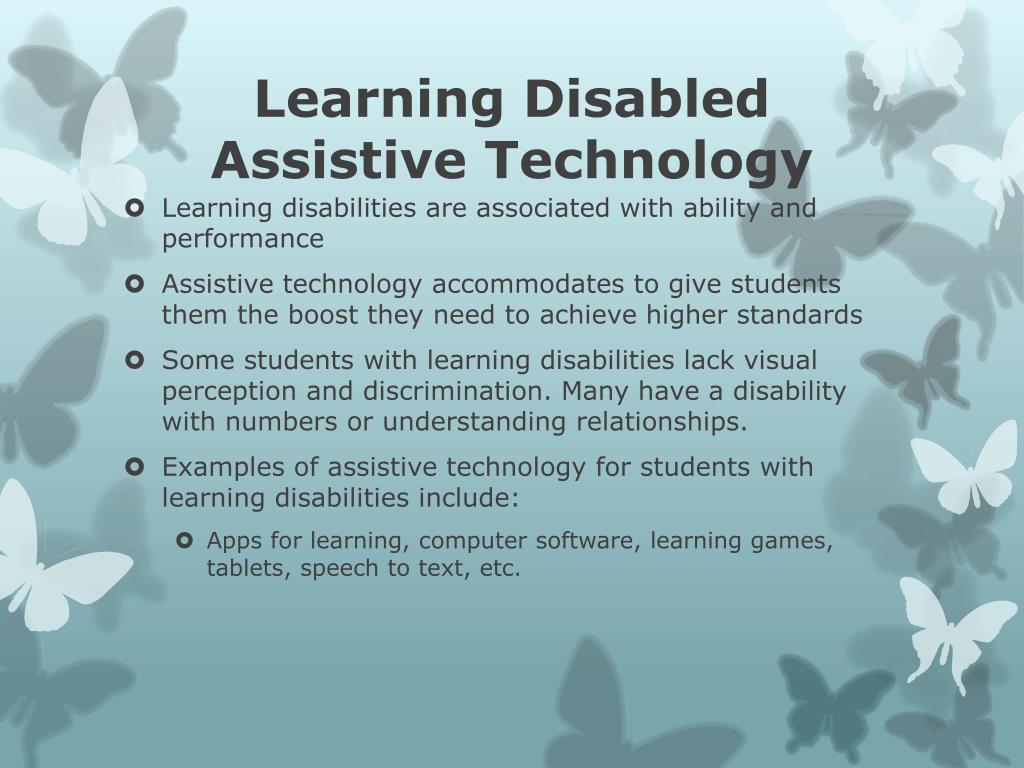 Learning Disabled Assistive Technology

Learning disabilities are associated with ability and performance

Assistive technology accommodates to give students them the boost they need to achieve higher standards

Some students with learning disabilities lack visual perception and discrimination. Many have a disability with numbers or understanding relationships.

Examples of assistive technology for students with learning disabilities include:

Apps for learning, computer software, learning games, tablets, speech to text, etc.